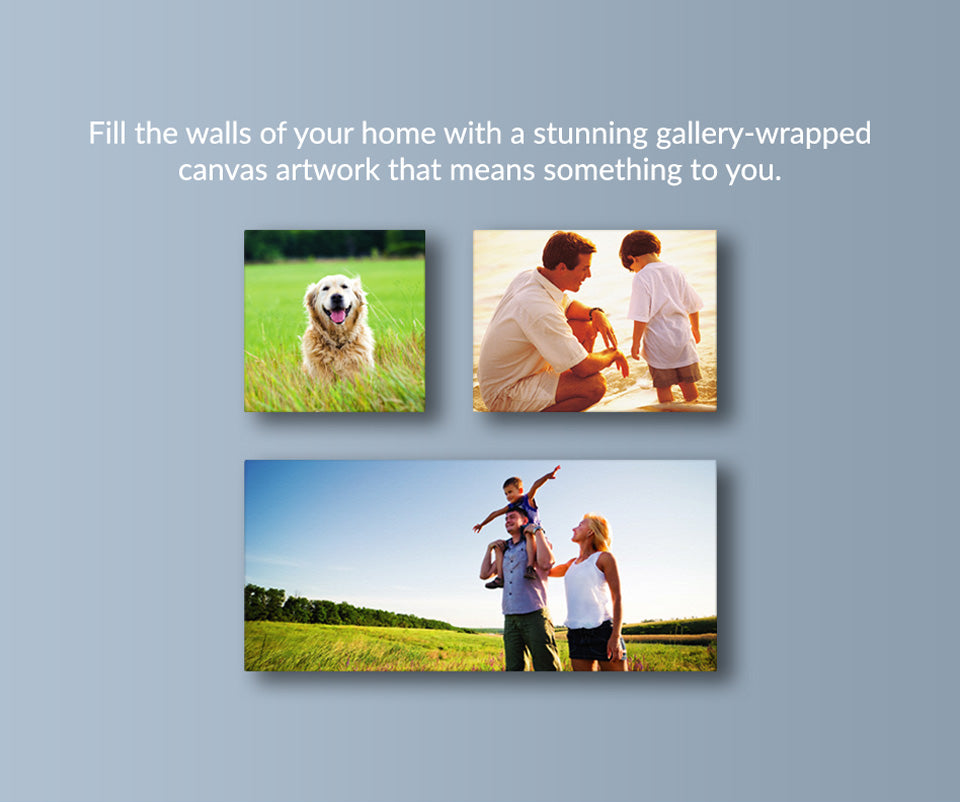 Fill the walls of your home with a stunning gallery-wrapped canvas artwork that means something to you.